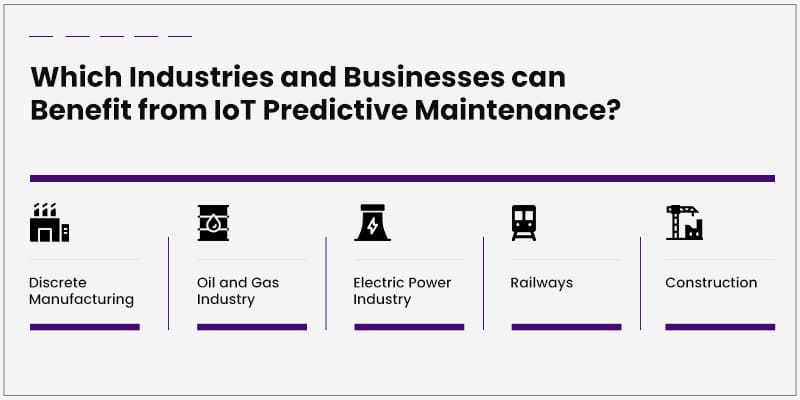 Which Industries and Businesses can Benefit from IoT Predictive Maintenance?

Discrete Manufacturing

Oil and Gas Industry

Electric Power Industry

Railways

Construction